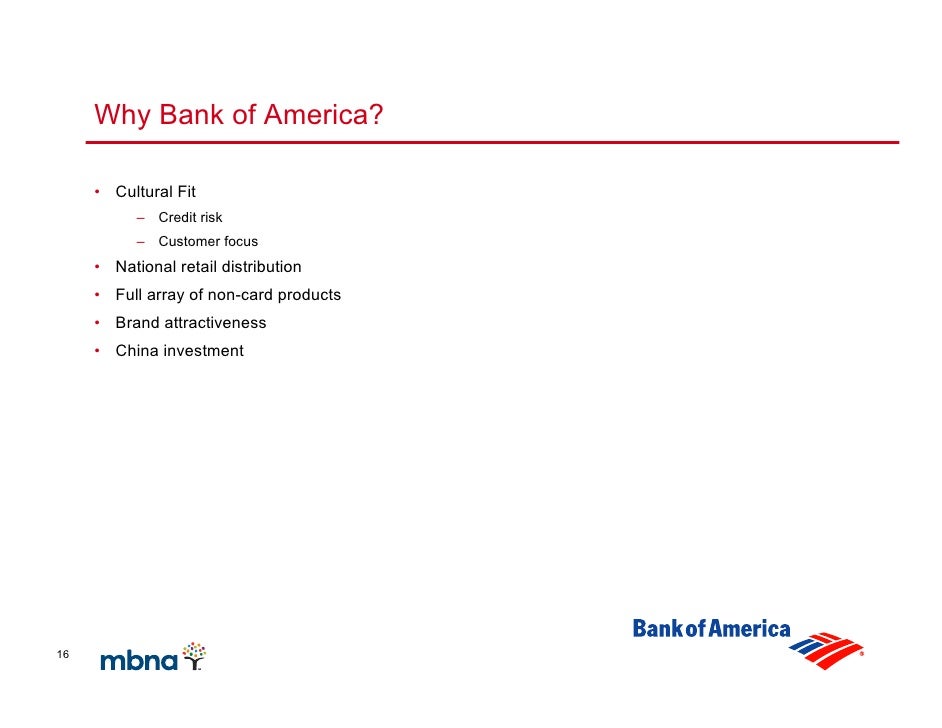 Why Bank of America?

• Cultural Fit
– Credit risk
– Customer focus
• National retail distribution
• Full array of non-card products
• Brand attractiveness
• China investment

16

mbna

Bank of America